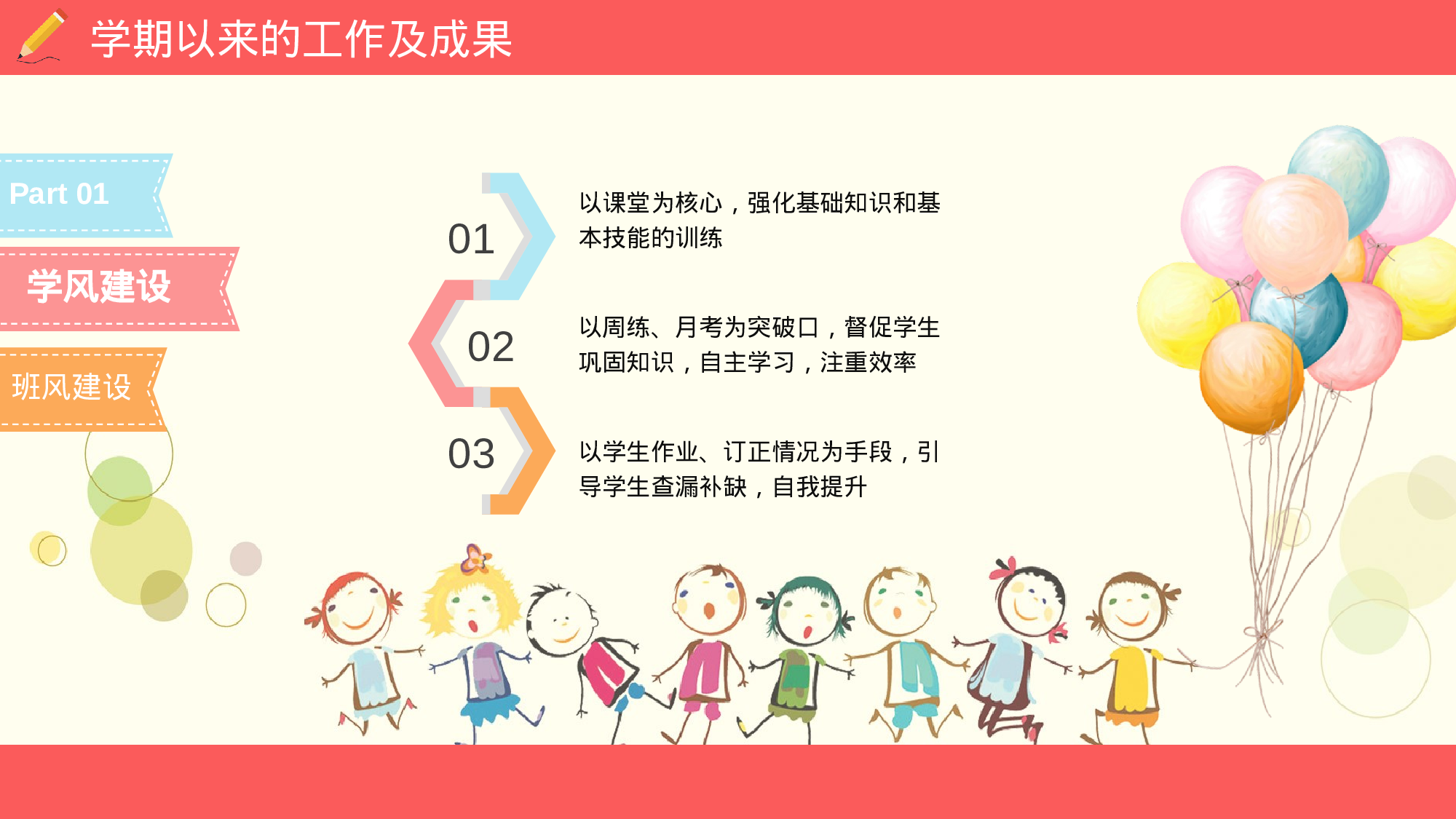 学期以来的工作及成果

Part 01

学风建设

班风建设

01

以课堂为核心，强化基础知识和基本技能的训练

02

以周练、月考为突破口，督促学生巩固知识，自主学习，注重效率

03

以学生作业、订正情况为手段，引导学生查漏补缺，自我提升